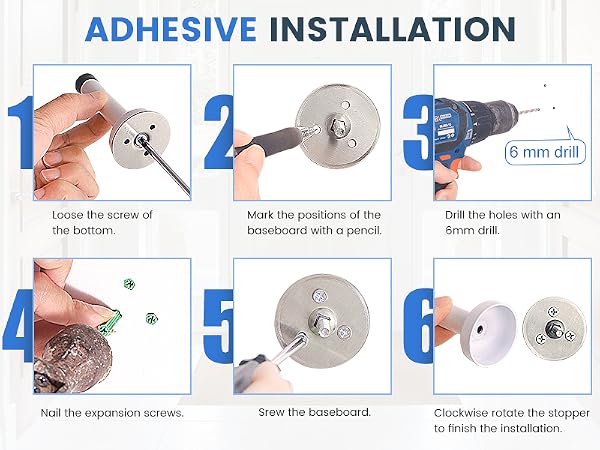 ADHESIVE INSTALLATION

1

Loose the screw of the bottom.

2

Mark the positions of the baseboard with a pencil.

3

6 mm drill

Drill the holes with an 6mm drill.

4

Nail the expansion screws.

5

Srew the baseboard.

6

Clockwise rotate the stopper to finish the installation.